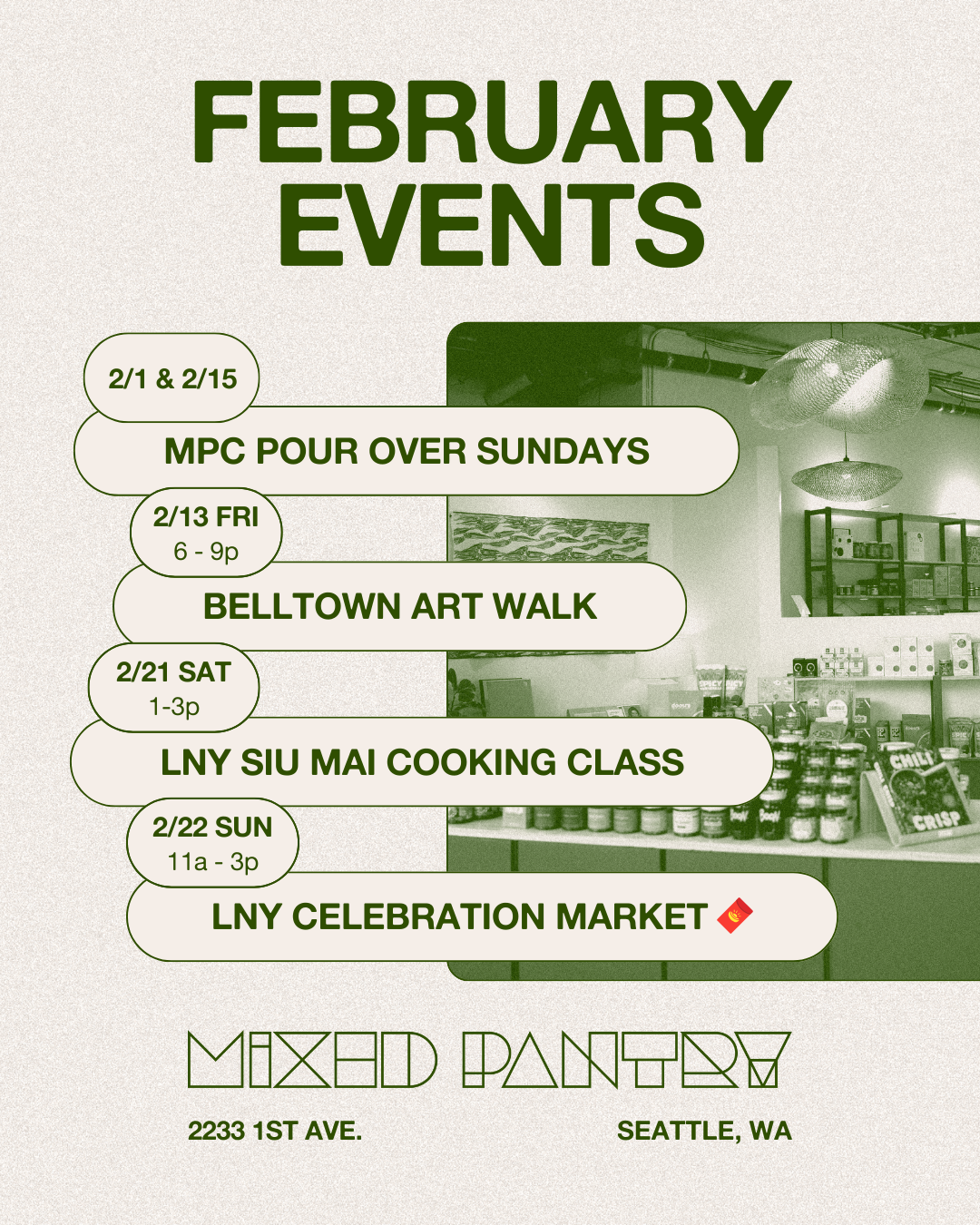 FEBRUARY EVENTS

2/1 & 2/15
MPC POUR OVER SUNDAYS

2/13 FRI
6 - 9p
BELLTOWN ART WALK

2/21 SAT
1-3p
LNY SIU MAI COOKING CLASS

2/22 SUN
11a - 3p
LNY CELEBRATION MARKET 🧧

CHILI
CRISP

MIXED PANTRY

2233 1ST AVE.

SEATTLE, WA